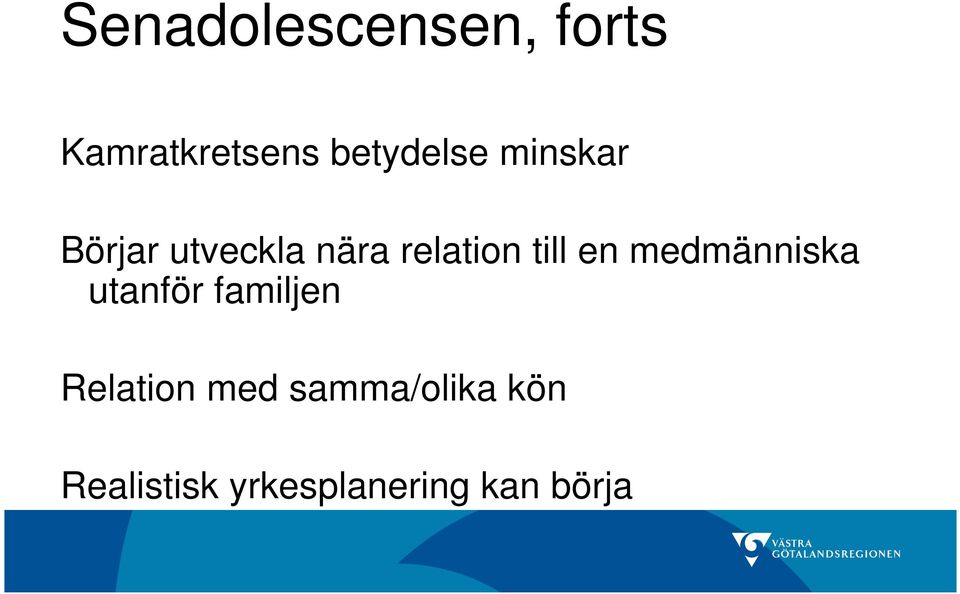 Senadolescensen, forts

Kamratkretsens betydelse minskar

Börjar utveckla nära relation till en medmänniska utanför familjen

Relation med samma/olika kön

Realistisk yrkesplanering kan börja

VÄSTRA GÖTALANDSREGIONEN